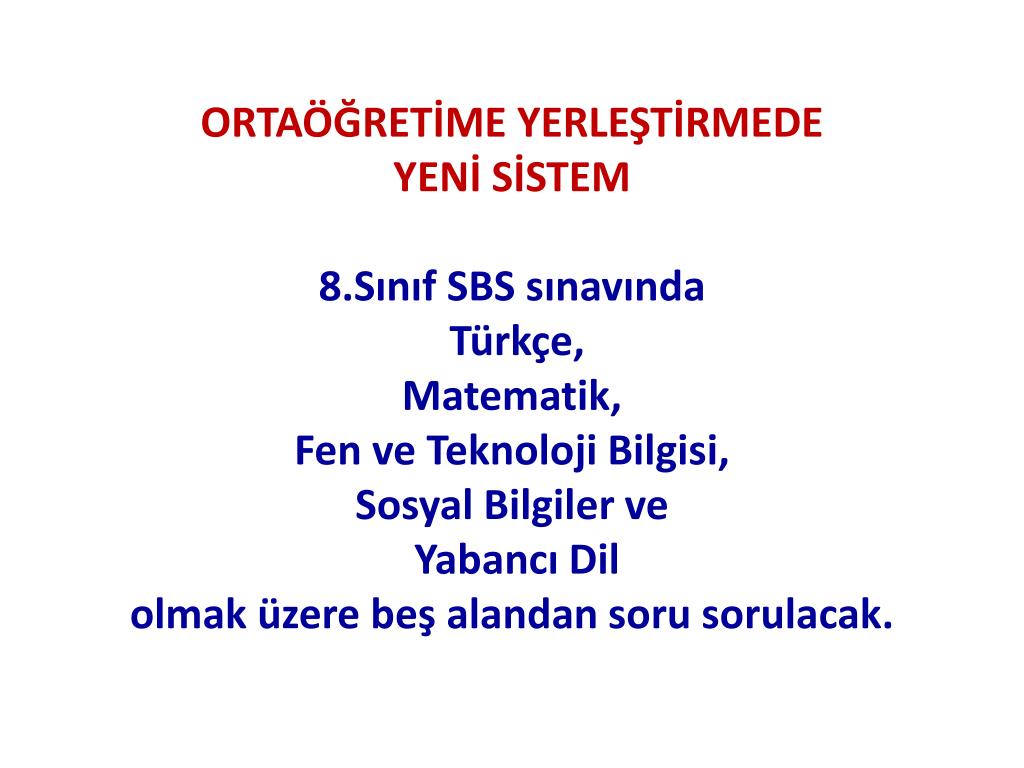 ORTAÖĞRETİME YERLEŞTİRMEDE
YENİ SİSTEM

8.Sınıf SBS sınavında
Türkçe,
Matematik,
Fen ve Teknoloji Bilgisi,
Sosyal Bilgiler ve
Yabancı Dil
olmak üzere beş alandan soru sorulacak.